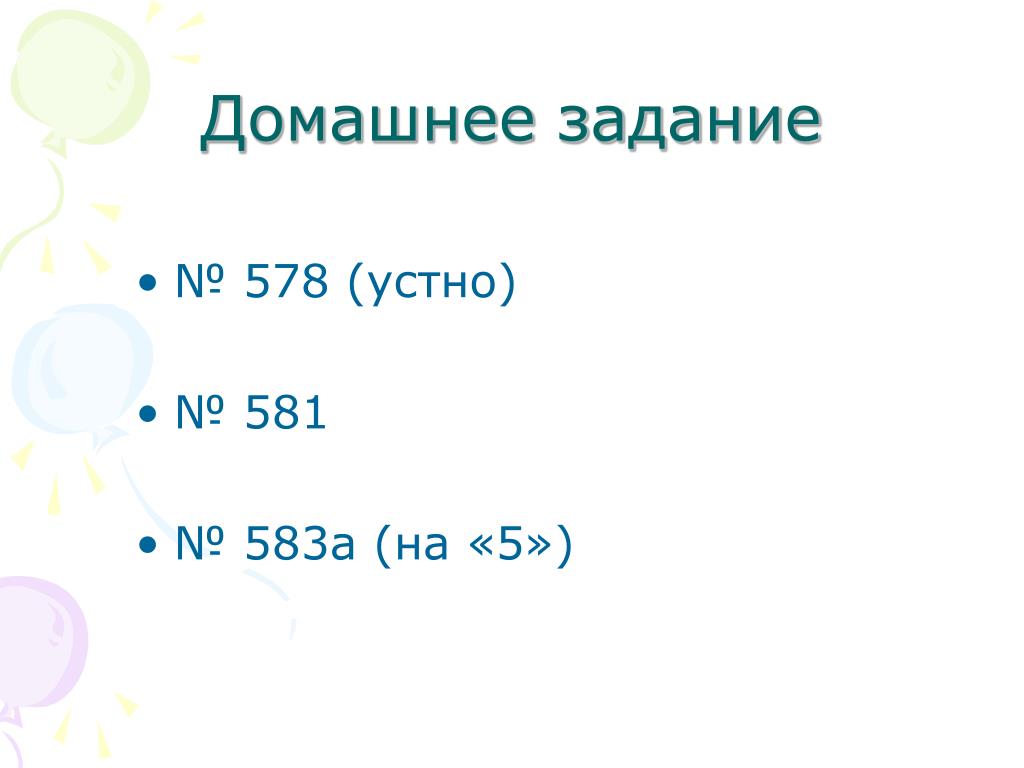 Домашнее задание

• № 578 (устно)

• № 581

• № 583а (на «5»)